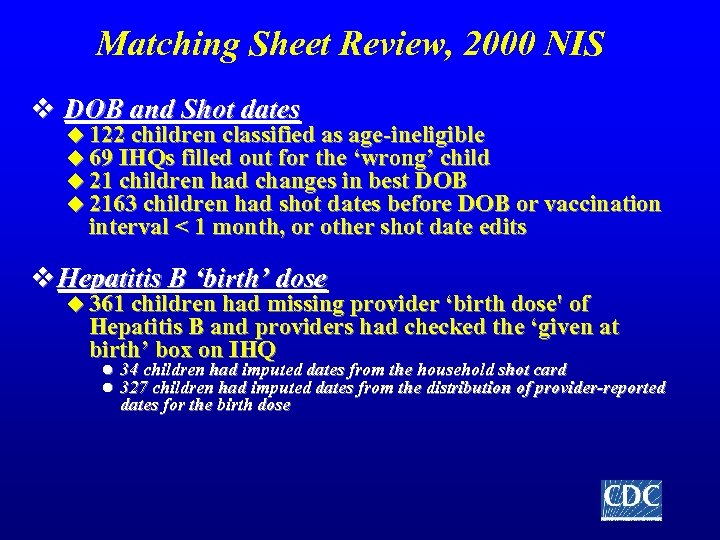 Matching Sheet Review, 2000 NIS

❖ DOB and Shot dates
◆ 122 children classified as age-ineligible
◆ 69 IHQs filled out for the ‘wrong’ child
◆ 21 children had changes in best DOB
◆ 2163 children had shot dates before DOB or vaccination interval < 1 month, or other shot date edits

❖ Hepatitis B ‘birth’ dose
◆ 361 children had missing provider ‘birth dose' of Hepatitis B and providers had checked the ‘given at birth’ box on IHQ
● 34 children had imputed dates from the household shot card
● 327 children had imputed dates from the distribution of provider-reported dates for the birth dose

CDC